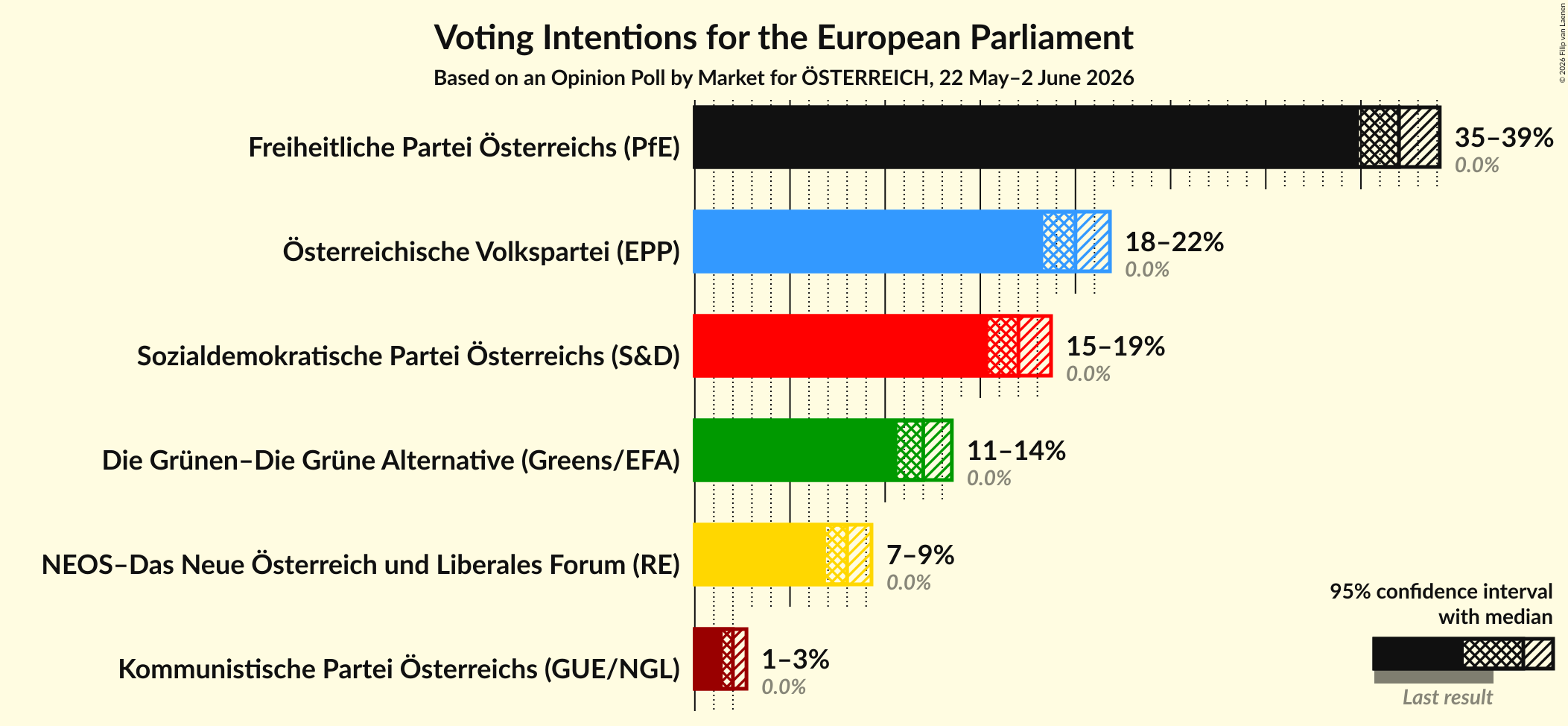 Voting Intentions for the European Parliament
Based on an Opinion Poll by Market for ÖSTERREICH, 22 May–2 June 2026

© 2026 Filip van Laenen

Freiheitliche Partei Österreichs (PfE)
35–39%
0.0%

Österreichische Volkspartei (EPP)
18–22%
0.0%

Sozialdemokratische Partei Österreichs (S&D)
15–19%
0.0%

Die Grünen–Die Grüne Alternative (Greens/EFA)
11–14%
0.0%

NEOS–Das Neue Österreich und Liberales Forum (RE)
7–9%
0.0%

Kommunistische Partei Österreichs (GUE/NGL)
1–3%
0.0%

95% confidence interval with median

Last result